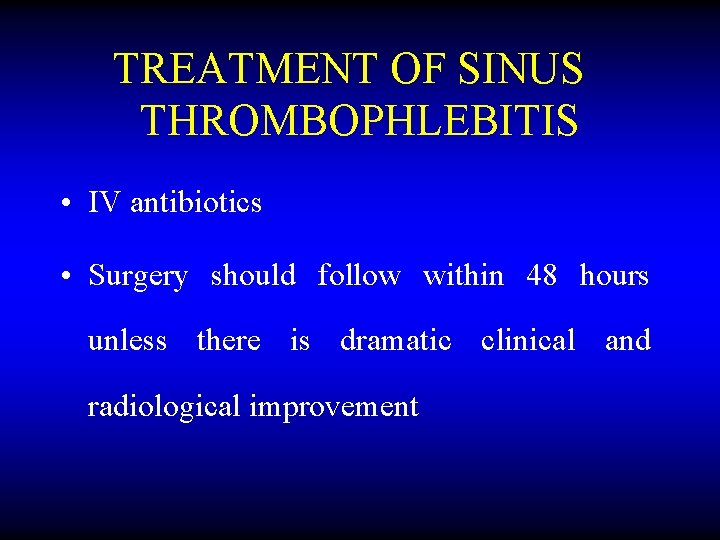 TREATMENT OF SINUS THROMBOPHLEBITIS

• IV antibiotics

• Surgery should follow within 48 hours unless there is dramatic clinical and radiological improvement